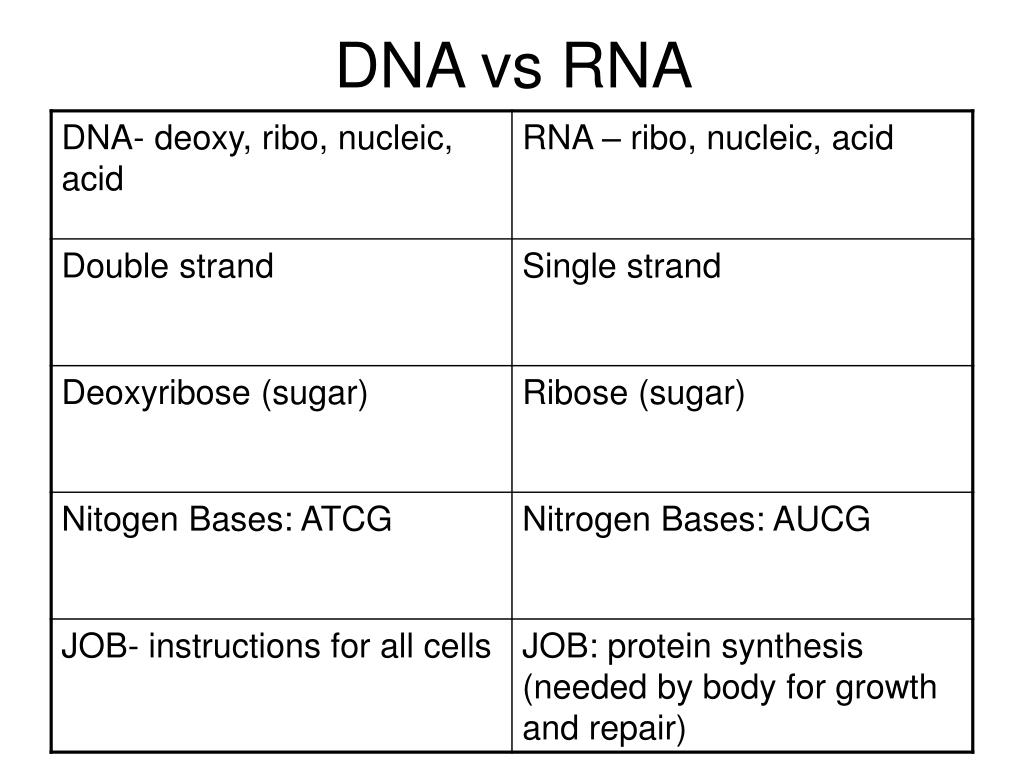 DNA vs RNA

| DNA- deoxy, ribo, nucleic, acid | RNA – ribo, nucleic, acid |
|---|---|
| Double strand | Single strand |
| Deoxyribose (sugar) | Ribose (sugar) |
| Nitogen Bases: ATCG | Nitrogen Bases: AUCG |
| JOB- instructions for all cells | JOB: protein synthesis (needed by body for growth and repair) |